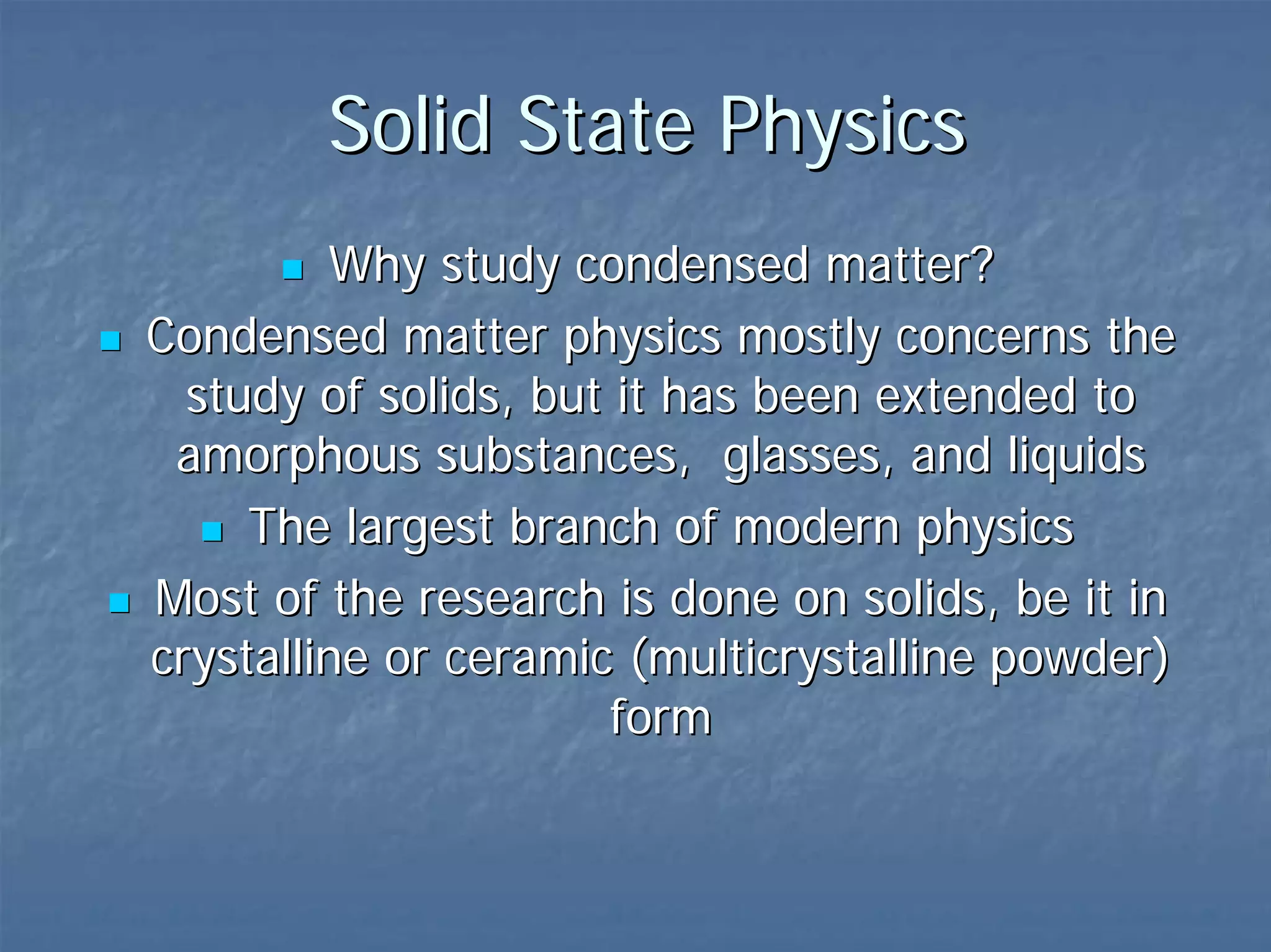 Solid State Physics

Why study condensed matter?

Condensed matter physics mostly concerns the study of solids, but it has been extended to amorphous substances,  glasses, and liquids

The largest branch of modern physics

Most of the research is done on solids, be it in crystalline or ceramic (multicrystalline powder) form